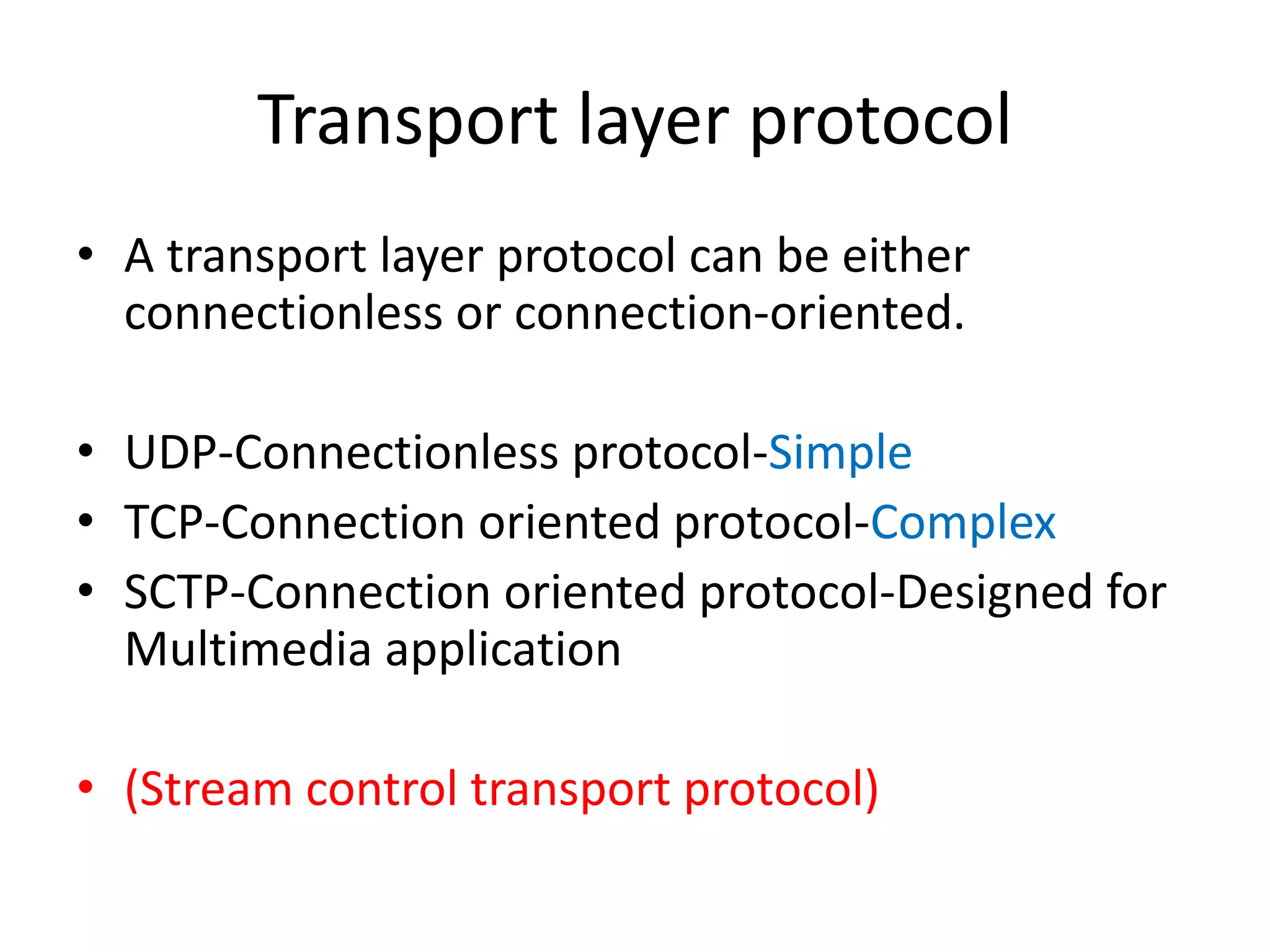 Transport layer protocol

• A transport layer protocol can be either connectionless or connection-oriented.

• UDP-Connectionless protocol-Simple
• TCP-Connection oriented protocol-Complex
• SCTP-Connection oriented protocol-Designed for Multimedia application

• (Stream control transport protocol)